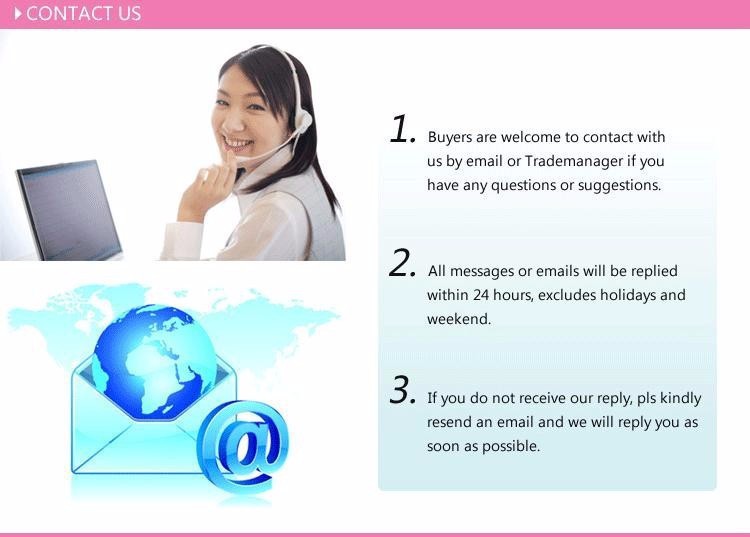 CONTACT US

1. Buyers are welcome to contact with us by email or Trademanager if you have any questions or suggestions.

2. All messages or emails will be replied within 24 hours, excludes holidays and weekend.

3. If you do not receive our reply, pls kindly resend an email and we will reply you as soon as possible.

@